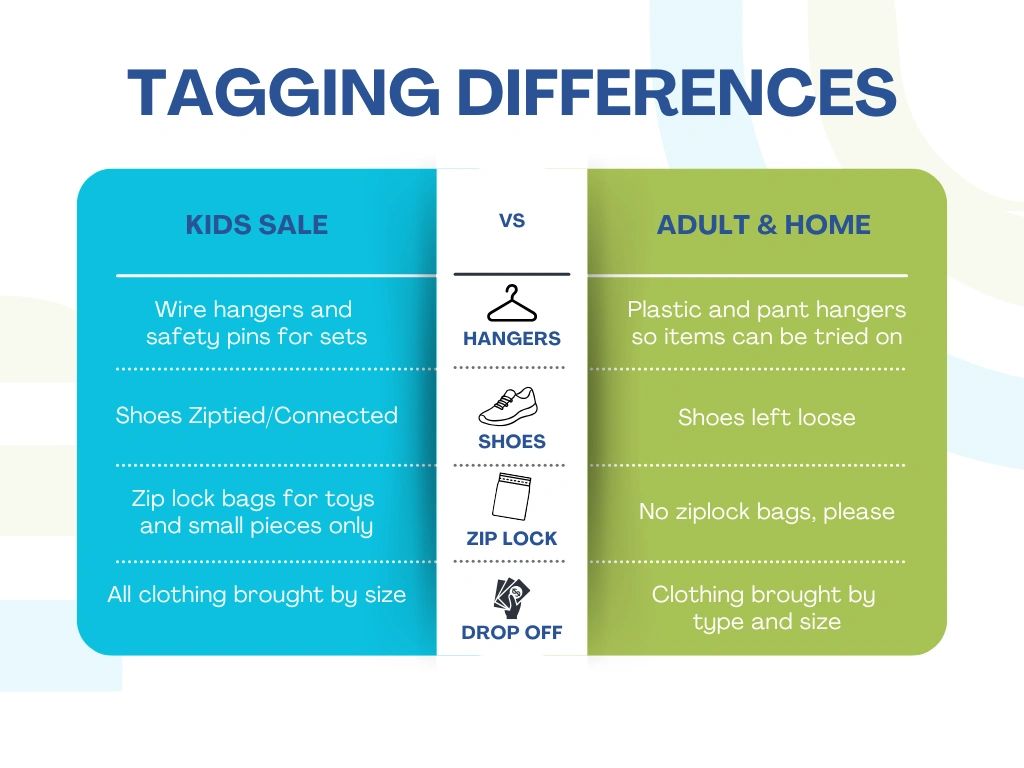 TAGGING DIFFERENCES

| KIDS SALE | VS | ADULT & HOME |
|---|---|---|
| Wire hangers and safety pins for sets | HANGERS | Plastic and pant hangers so items can be tried on |
| Shoes Ziptied/Connected | SHOES | Shoes left loose |
| Zip lock bags for toys and small pieces only | ZIP LOCK | No ziplock bags, please |
| All clothing brought by size | DROP OFF | Clothing brought by type and size |